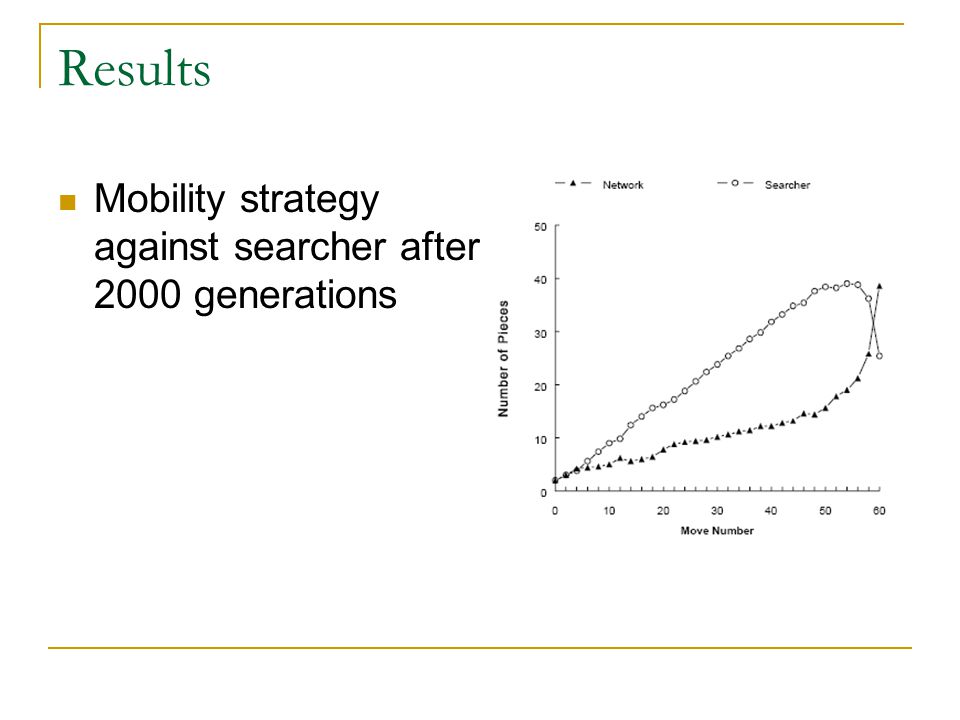 Results

Mobility strategy against searcher after 2000 generations

Network

Searcher

Number of Pieces

50

40

30

20

10

0

0

10

20

30

40

50

60

Move Number